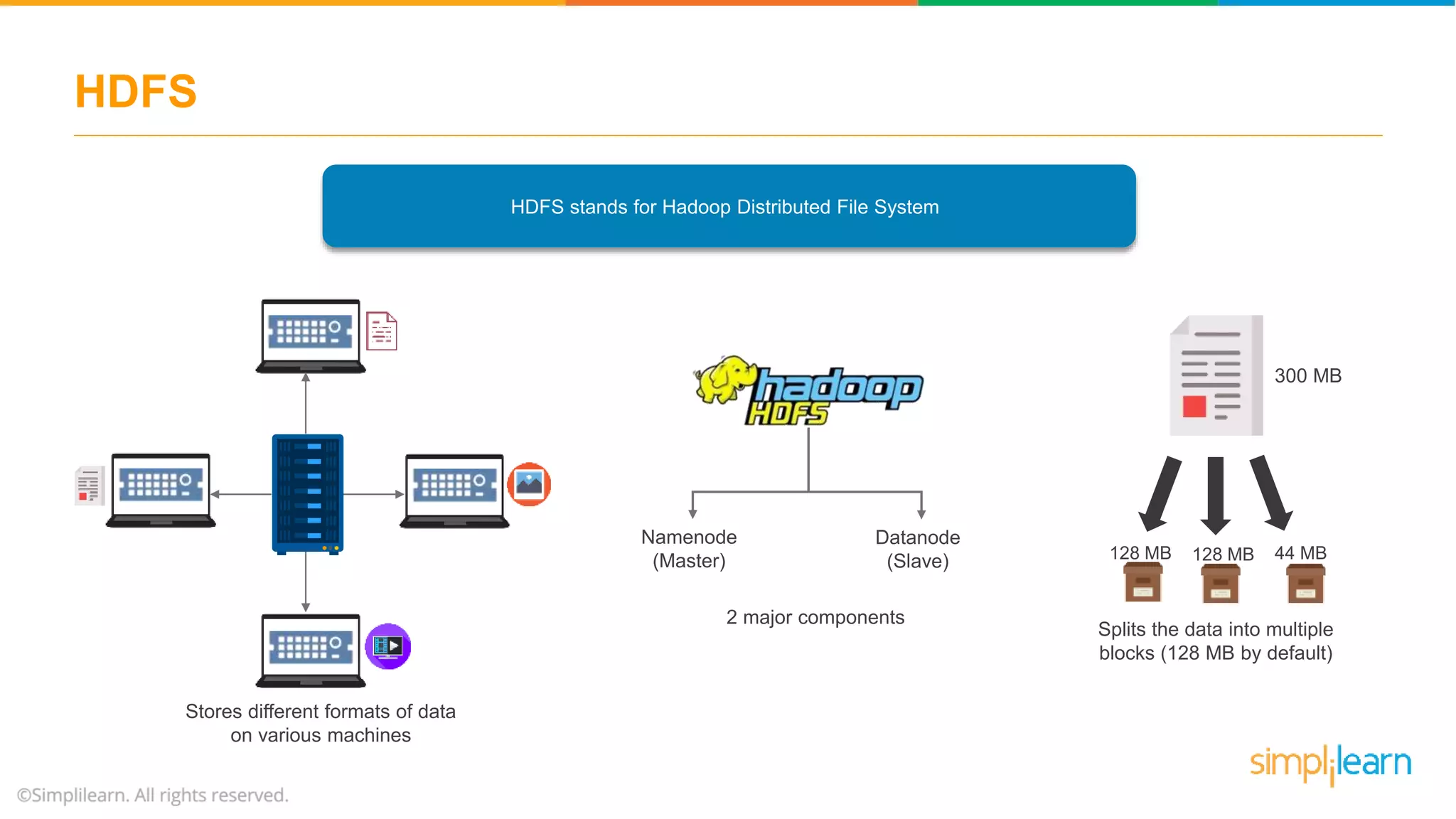 HDFS

HDFS stands for Hadoop Distributed File System

Stores different formats of data on various machines

hadoop
HDFS

Namenode
(Master)

Datanode
(Slave)

2 major components

300 MB

128 MB 128 MB 44 MB

Splits the data into multiple blocks (128 MB by default)

simplilearn

©Simplilearn. All rights reserved.